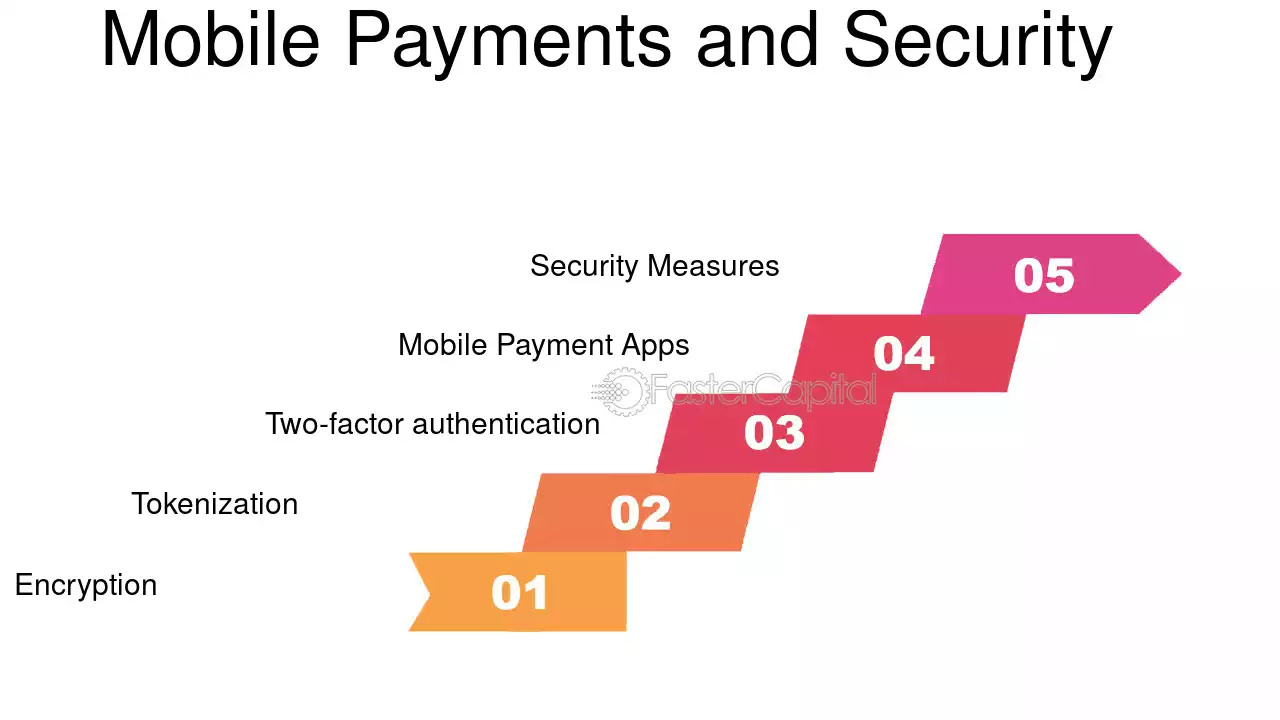 Mobile Payments and Security

Security Measures
05

Mobile Payment Apps
04

FasterCapital

Two-factor authentication
03

Tokenization
02

Encryption
01